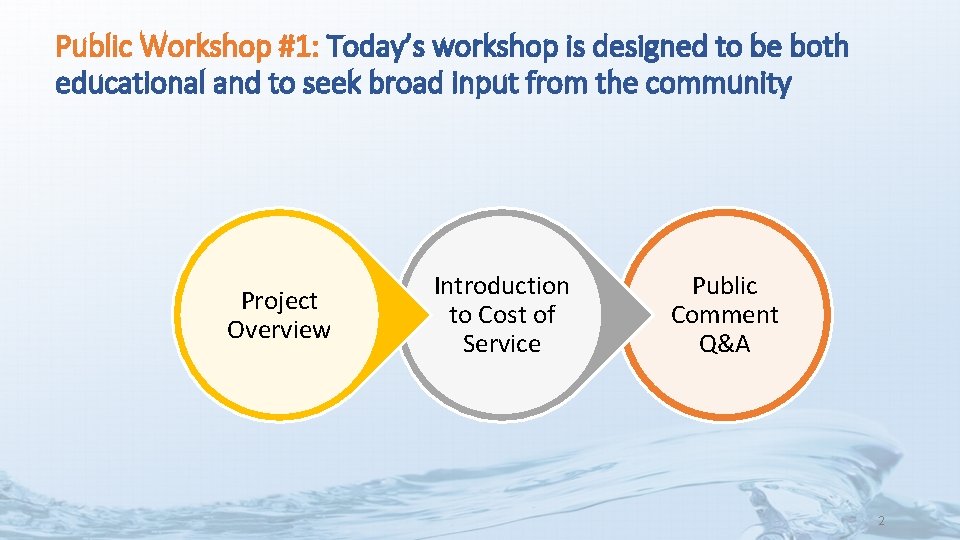 Public Workshop #1: Today's workshop is designed to be both educational and to seek broad input from the community

Project Overview

Introduction to Cost of Service

Public Comment Q&A

2